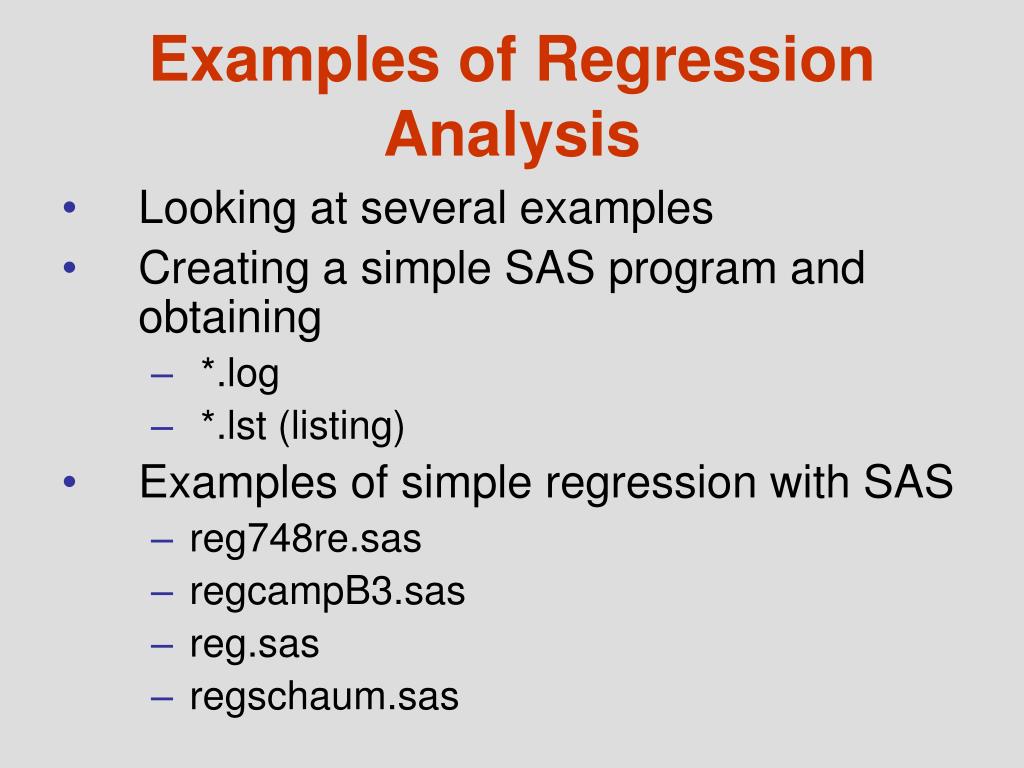 Examples of Regression Analysis

• Looking at several examples
• Creating a simple SAS program and obtaining
  – *.log
  – *.lst (listing)
• Examples of simple regression with SAS
  – reg748re.sas
  – regcampB3.sas
  – reg.sas
  – regschaum.sas